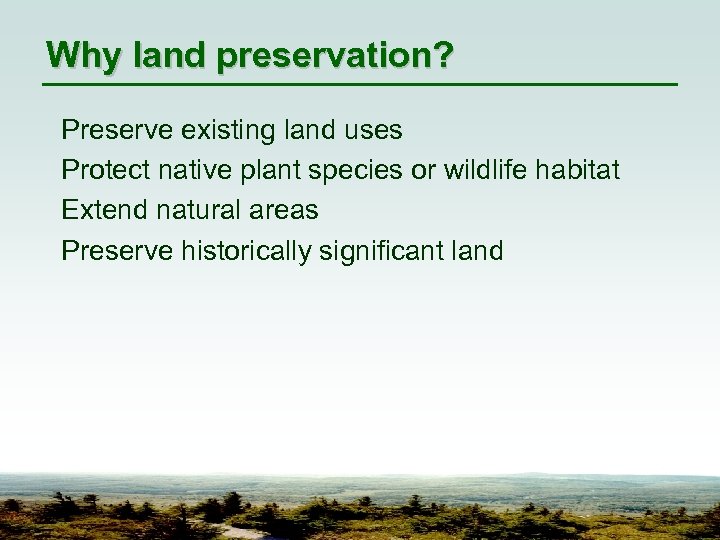 Why land preservation?

Preserve existing land uses

Protect native plant species or wildlife habitat

Extend natural areas

Preserve historically significant land